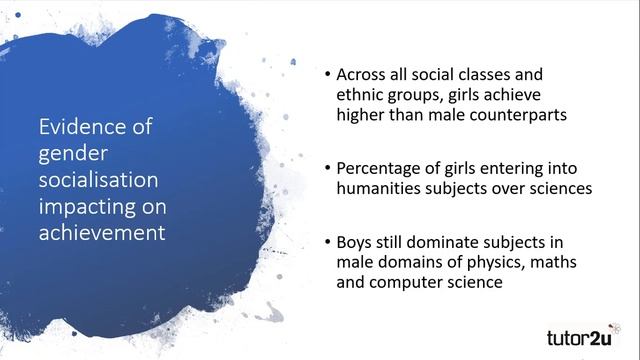 Evidence of gender socialisation impacting on achievement

• Across all social classes and ethnic groups, girls achieve higher than male counterparts

• Percentage of girls entering into humanities subjects over sciences

• Boys still dominate subjects in male domains of physics, maths and computer science

tutor2u